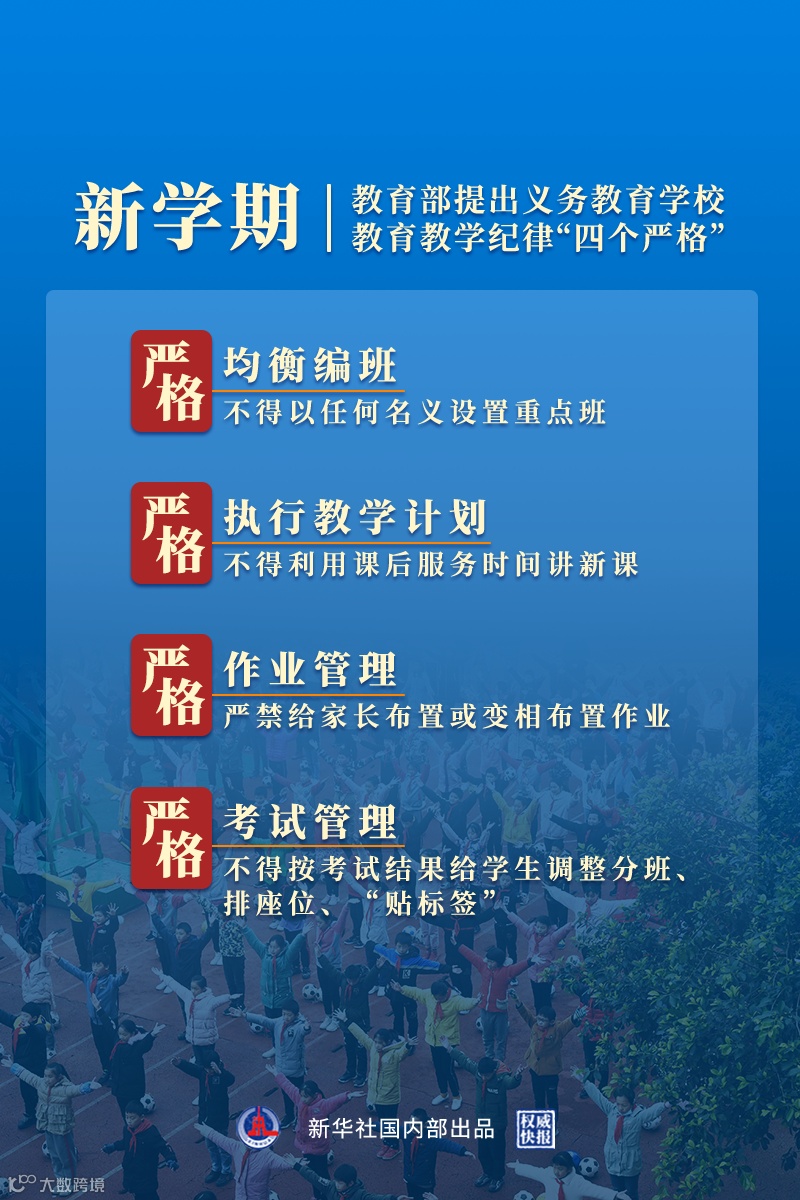 新学期

教育部提出义务教育学校教育教学纪律“四个严格”

严格 均衡编班
不得以任何名义设置重点班

严格 执行教学计划
不得利用课后服务时间讲新课

严格 作业管理
严禁给家长布置或变相布置作业

严格 考试管理
不得按考试结果给学生调整分班、排座位、“贴标签”

新华社国内部出品

权威快报

大数跨境